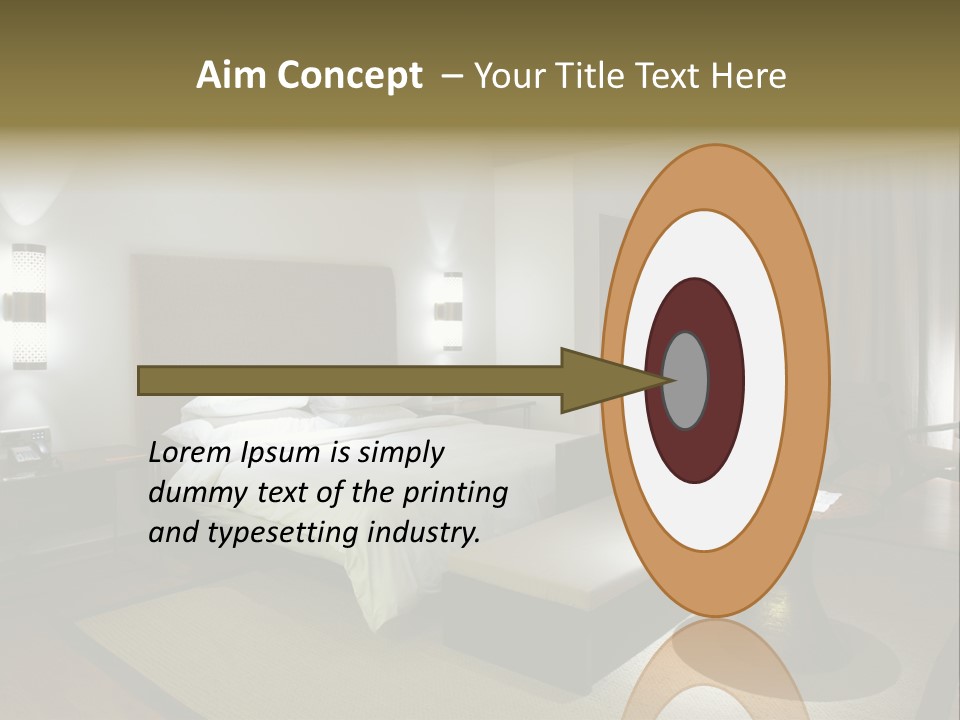 Aim Concept – Your Title Text Here

Lorem Ipsum is simply dummy text of the printing and typesetting industry.